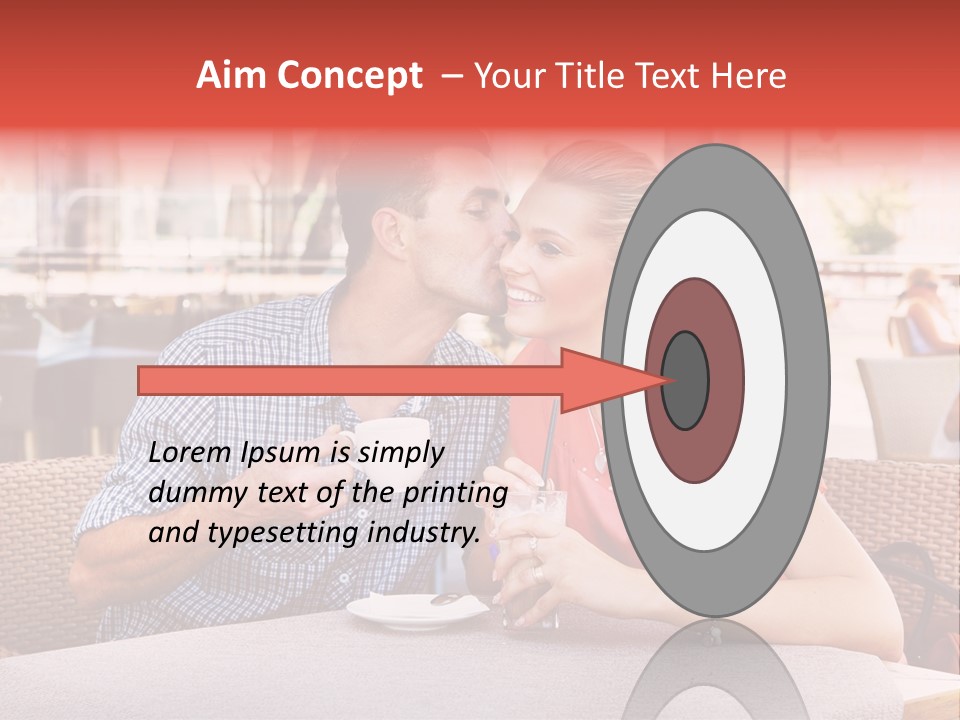 Aim Concept – Your Title Text Here

Lorem Ipsum is simply dummy text of the printing and typesetting industry.